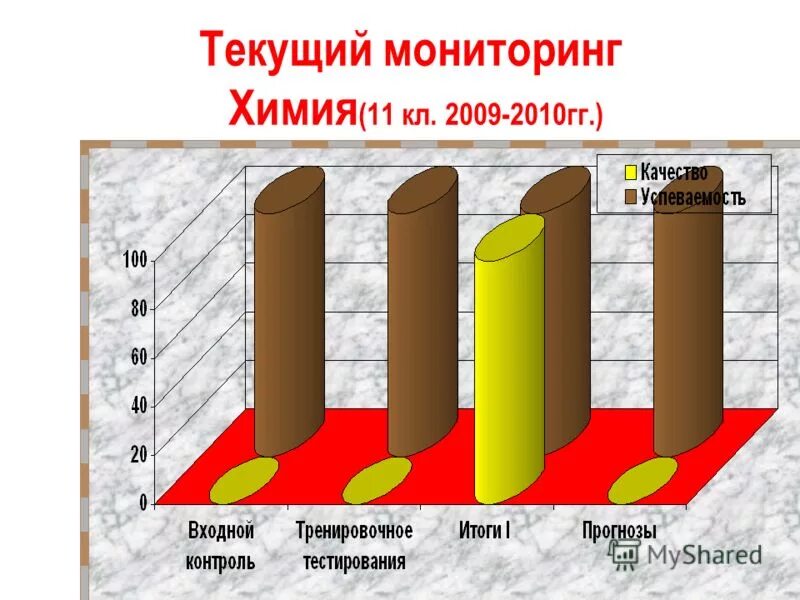 Текущий мониторинг
Химия(11 кл. 2009-2010гг.)

Качество
Успеваемость

100
80
60
40
20
0

Входной контроль
Тренировочное тестирования
Итоги I
Прогнозы

MyShared